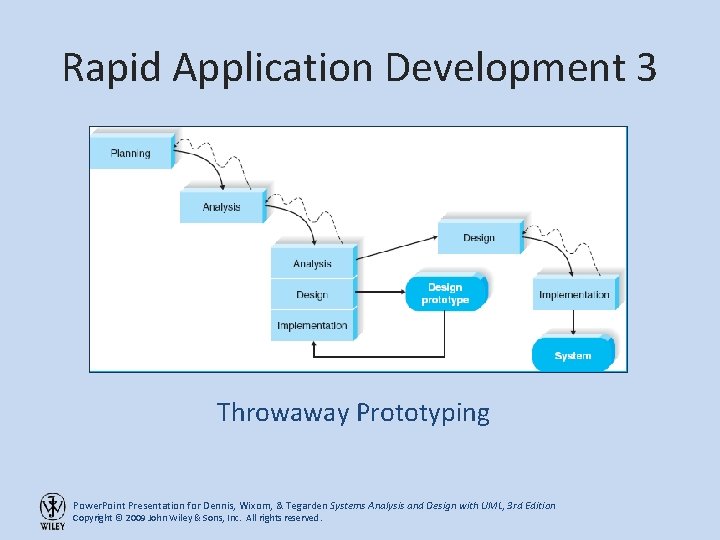 Rapid Application Development 3

Planning

Analysis

Analysis

Design

Implementation

Design prototype

Design

Implementation

System

Throwaway Prototyping

WILEY

PowerPoint Presentation for Dennis, Wixom, & Tegarden Systems Analysis and Design with UML, 3rd Edition
Copyright © 2009 John Wiley & Sons, Inc. All rights reserved.